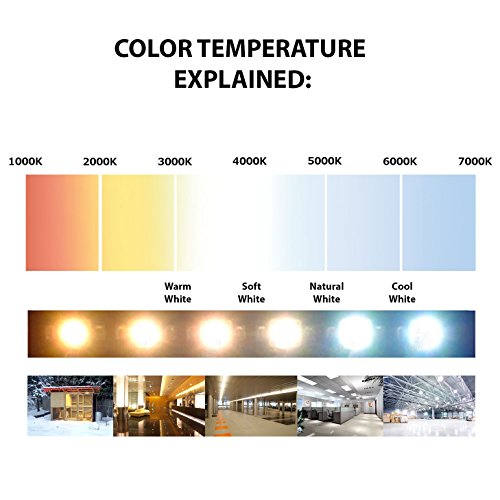 COLOR TEMPERATURE EXPLAINED:

1000K 2000K 3000K 4000K 5000K 6000K 7000K

Warm White

Soft White

Natural White

Cool White